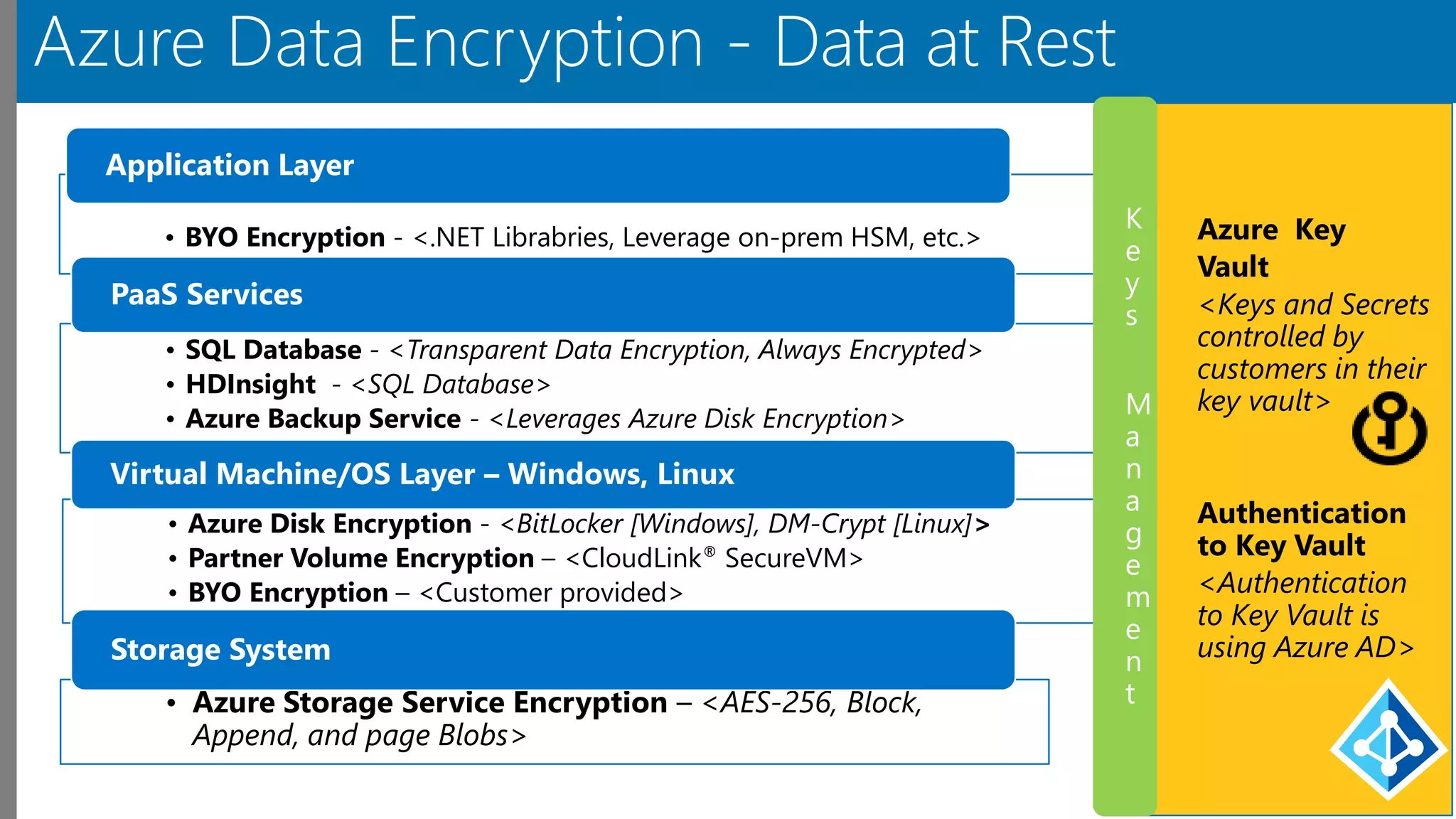 Azure Data Encryption - Data at Rest

Application Layer

• BYO Encryption - <.NET Librabries, Leverage on-prem HSM, etc.>

PaaS Services

• SQL Database - <Transparent Data Encryption, Always Encrypted>
• HDInsight - <SQL Database>
• Azure Backup Service - <Leverages Azure Disk Encryption>

Virtual Machine/OS Layer – Windows, Linux

• Azure Disk Encryption - <BitLocker [Windows], DM-Crypt [Linux]>
• Partner Volume Encryption – <CloudLink® SecureVM>
• BYO Encryption – <Customer provided>

Storage System

• Azure Storage Service Encryption – <AES-256, Block, Append, and page Blobs>

Keys Management

Azure Key Vault
<Keys and Secrets controlled by customers in their key vault>

Authentication to Key Vault
<Authentication to Key Vault is using Azure AD>